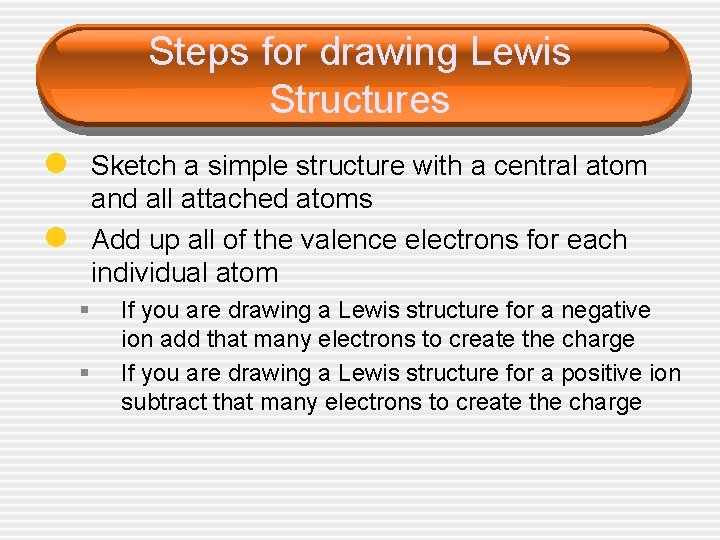 Steps for drawing Lewis Structures

- Sketch a simple structure with a central atom and all attached atoms
- Add up all of the valence electrons for each individual atom
  - If you are drawing a Lewis structure for a negative ion add that many electrons to create the charge
  - If you are drawing a Lewis structure for a positive ion subtract that many electrons to create the charge